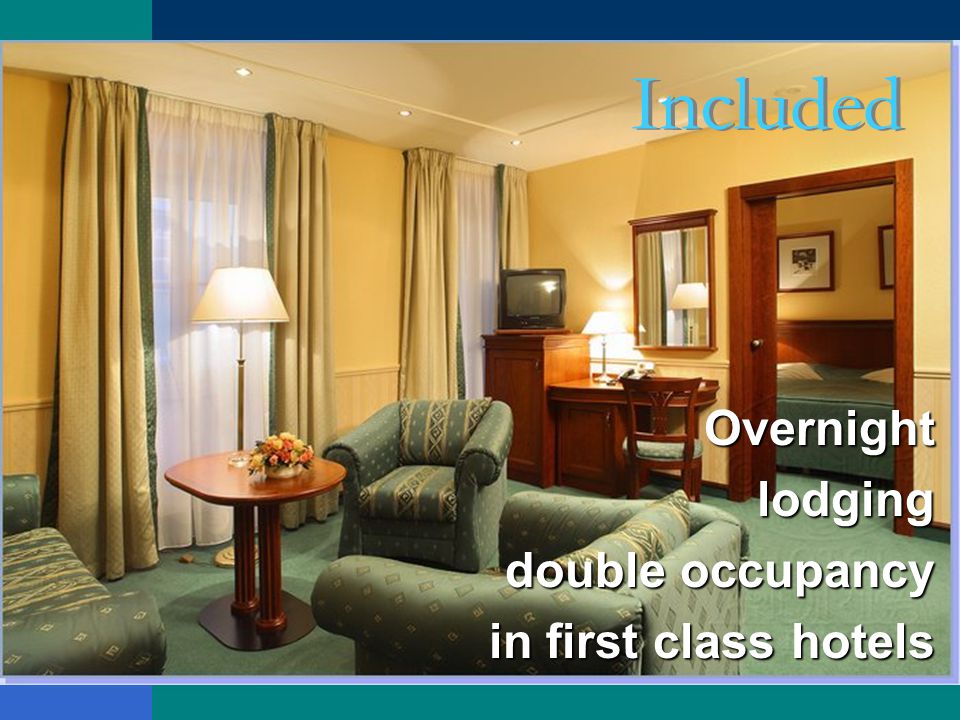 Included

Overnight lodging double occupancy in first class hotels